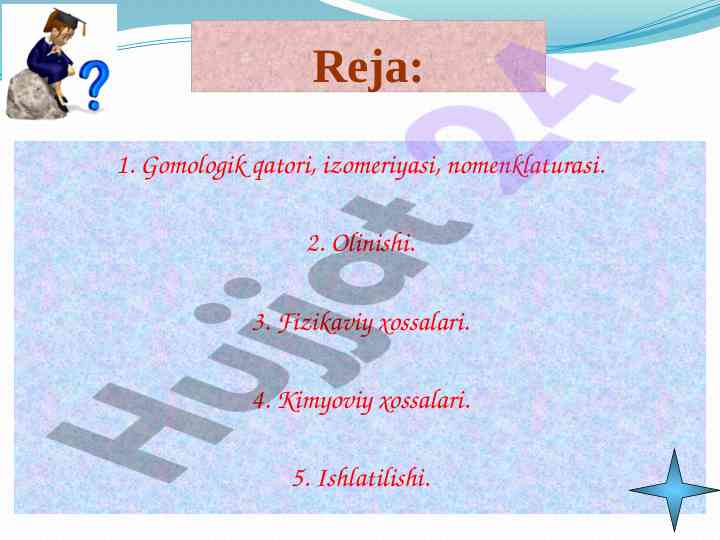 Reja:

1. Gomologik qatori, izomeriyasi, nomenklaturasi.

2. Olinishi.

3. Fizikaviy xossalari.

4. Kimyoviy xossalari.

5. Ishlatilishi.

Hujjat 24